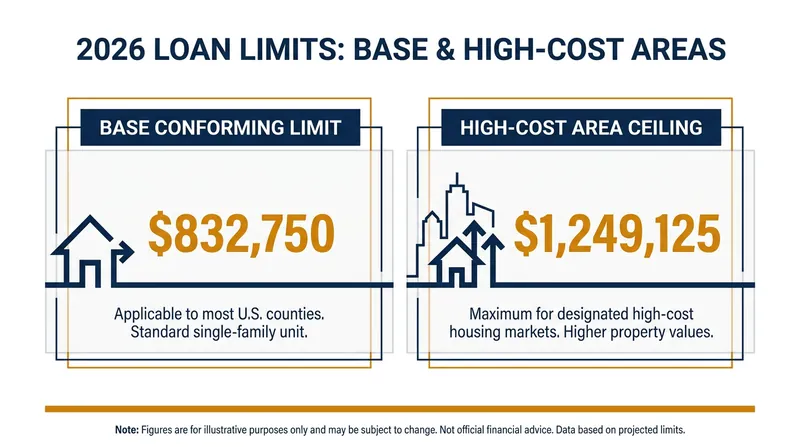 2026 LOAN LIMITS: BASE & HIGH-COST AREAS

BASE CONFORMING LIMIT

$832,750

Applicable to most U.S. counties. Standard single-family unit.

HIGH-COST AREA CEILING

$1,249,125

Maximum for designated high-cost housing markets. Higher property values.

Note: Figures are for illustrative purposes only and may be subject to change. Not official financial advice. Data based on projected limits.